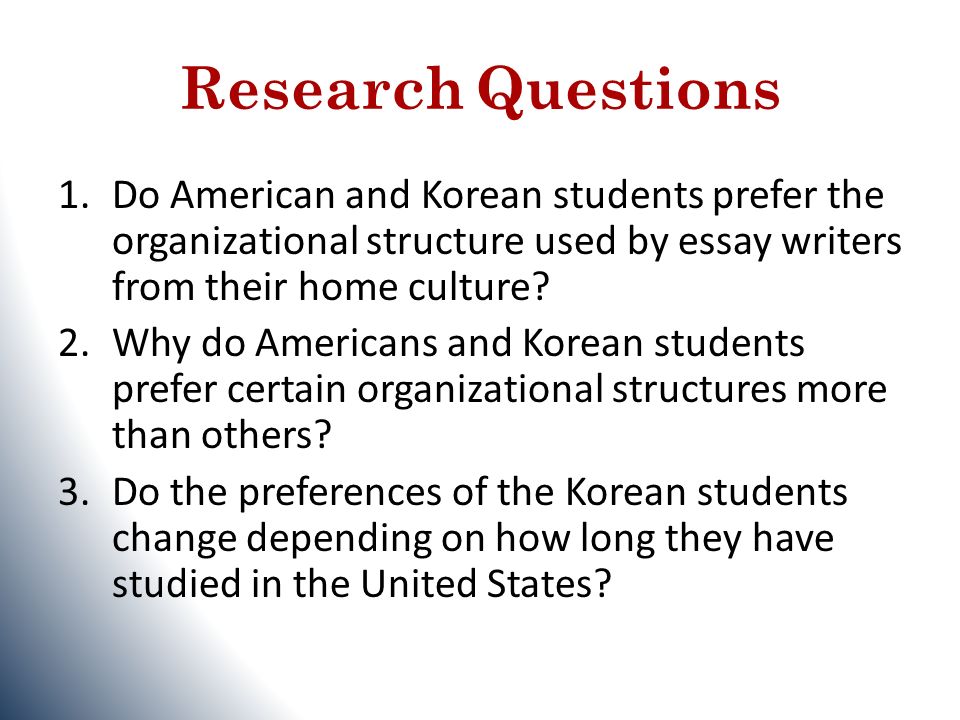 Research Questions

1. Do American and Korean students prefer the organizational structure used by essay writers from their home culture?
2. Why do Americans and Korean students prefer certain organizational structures more than others?
3. Do the preferences of the Korean students change depending on how long they have studied in the United States?